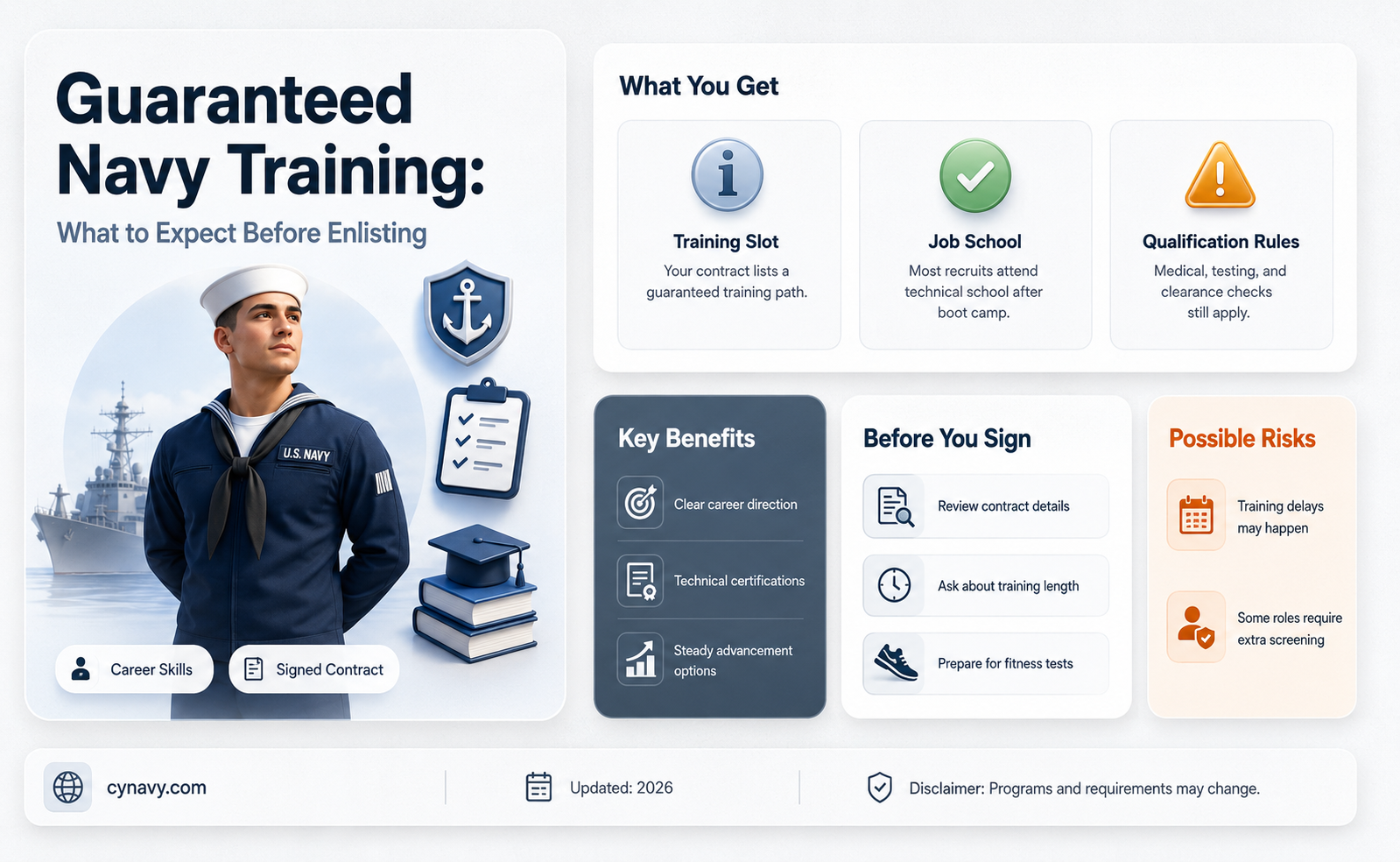 Guaranteed Navy Training:

What to Expect Before Enlisting

U.S. NAVY

Career Skills

Signed Contract

What You Get

Training Slot
Your contract lists a guaranteed training path.

Job School
Most recruits attend technical school after boot camp.

Qualification Rules
Medical, testing, and clearance checks still apply.

Key Benefits

Clear career direction

Technical certifications

Steady advancement options

Before You Sign

Review contract details

Ask about training length

Prepare for fitness tests

Possible Risks

Training delays may happen

Some roles require extra screening

cynavy.com

Updated: 2026

Disclaimer: Programs and requirements may change.